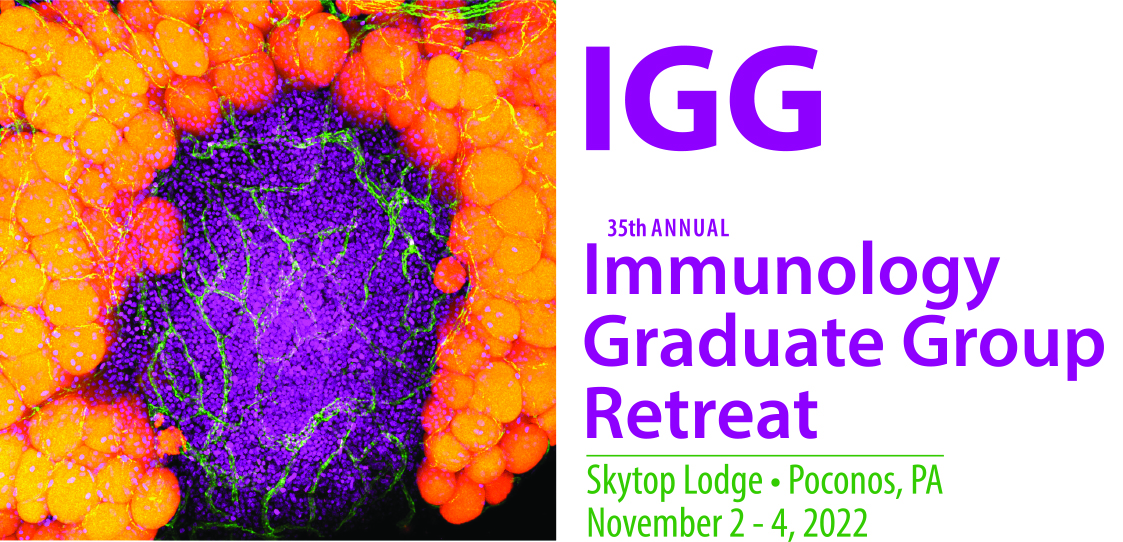 IGG

35th ANNUAL
Immunology Graduate Group Retreat

Skytop Lodge • Poconos, PA
November 2 - 4, 2022